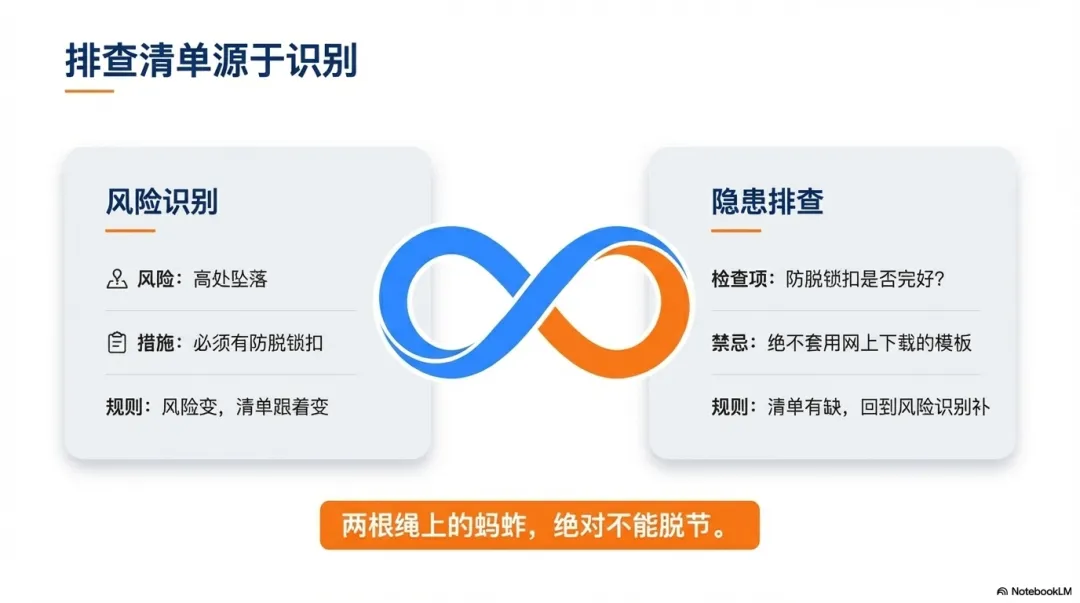 排查清单源于识别

风险识别

风险：高处坠落

措施：必须有防脱锁扣

规则：风险变，清单跟着变

隐患排查

检查项：防脱锁扣是否完好？

禁忌：绝不套用网上下载的模板

规则：清单有缺，回到风险识别补

两根绳上的蚂蚱，绝对不能脱节。

NotebookLM